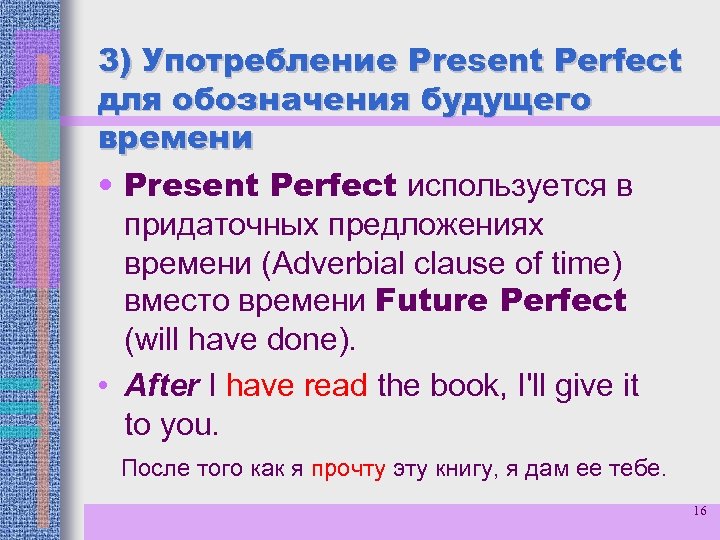 3) Употребление Present Perfect для обозначения будущего времени

• Present Perfect используется в придаточных предложениях времени (Adverbial clause of time) вместо времени Future Perfect (will have done).

• After I have read the book, I'll give it to you.

После того как я прочту эту книгу, я дам ее тебе.

16